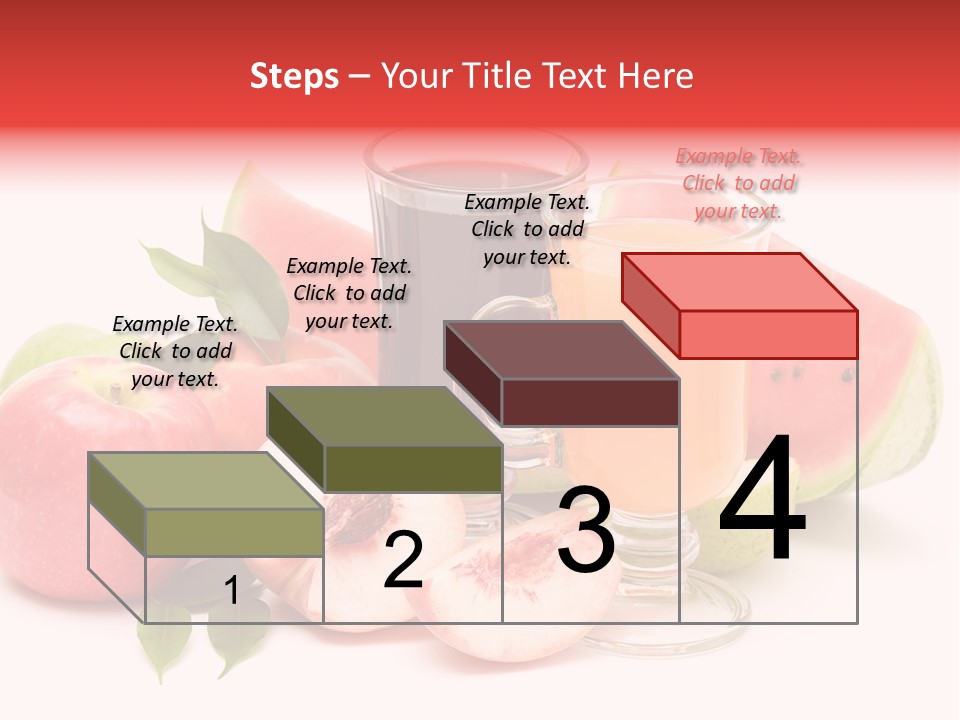 Steps – Your Title Text Here

Example Text. Click to add your text.

Example Text. Click to add your text.

Example Text. Click to add your text.

Example Text. Click to add your text.

1

2

3

4